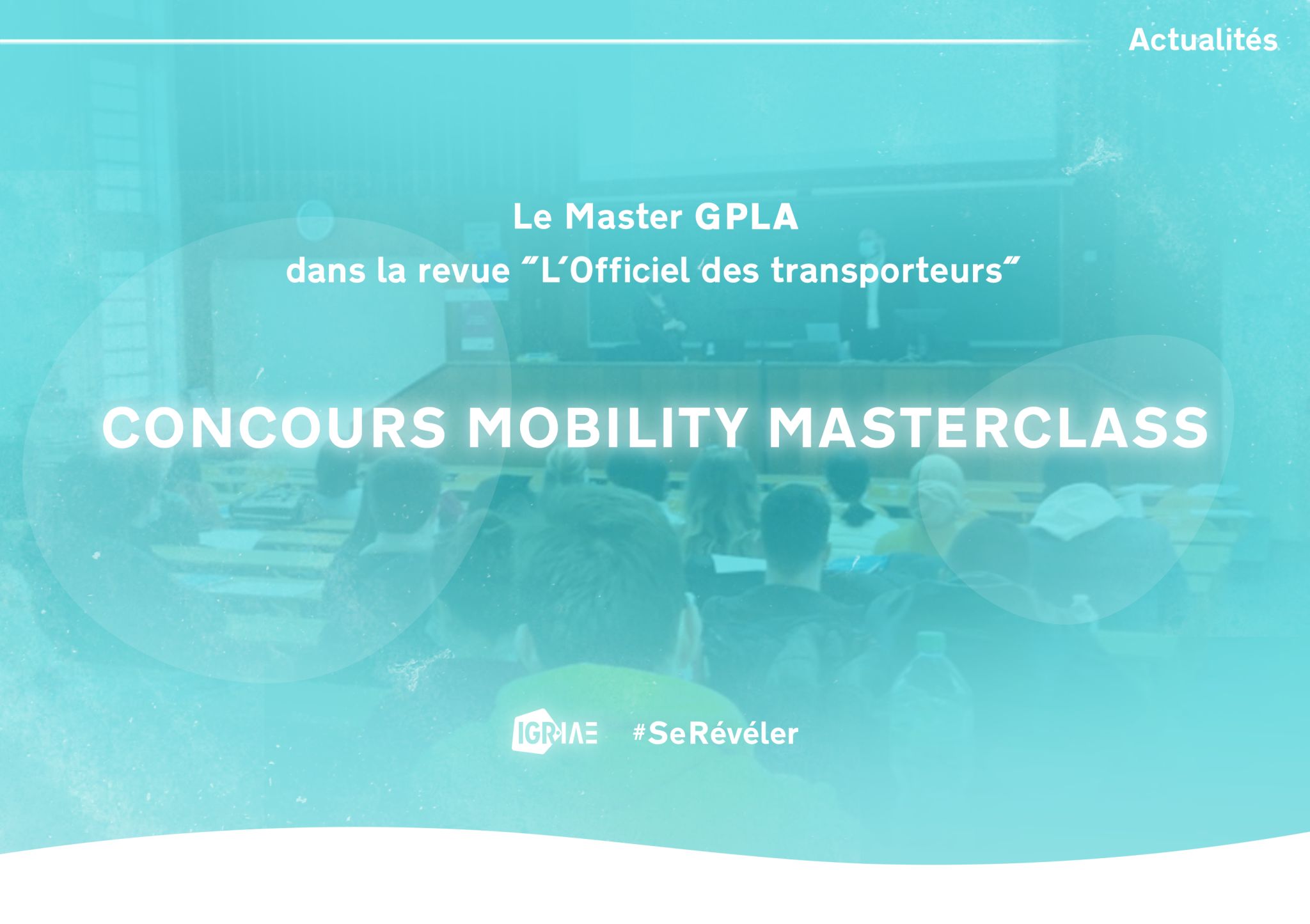 Actualités

Le Master GPLA
dans la revue "L'Officiel des transporteurs"

CONCOURS MOBILITY MASTERCLASS

IGR-IAE #SeRévéler